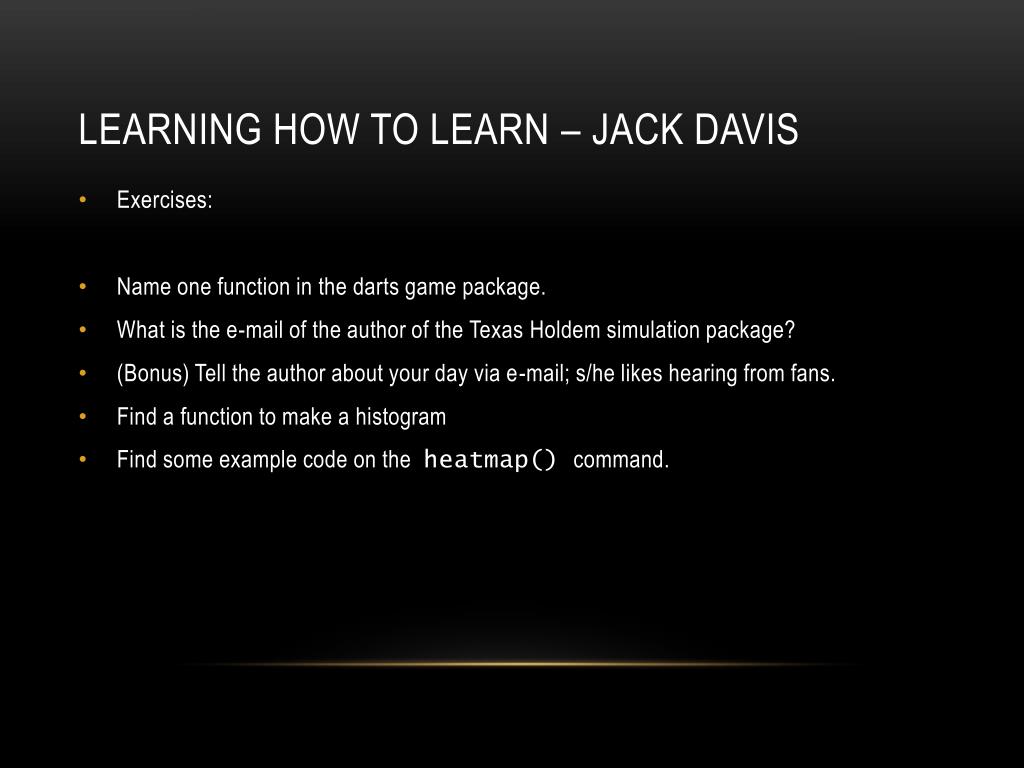 LEARNING HOW TO LEARN – JACK DAVIS

• Exercises:

• Name one function in the darts game package.
• What is the e-mail of the author of the Texas Holdem simulation package?
• (Bonus) Tell the author about your day via e-mail; s/he likes hearing from fans.
• Find a function to make a histogram
• Find some example code on the heatmap() command.